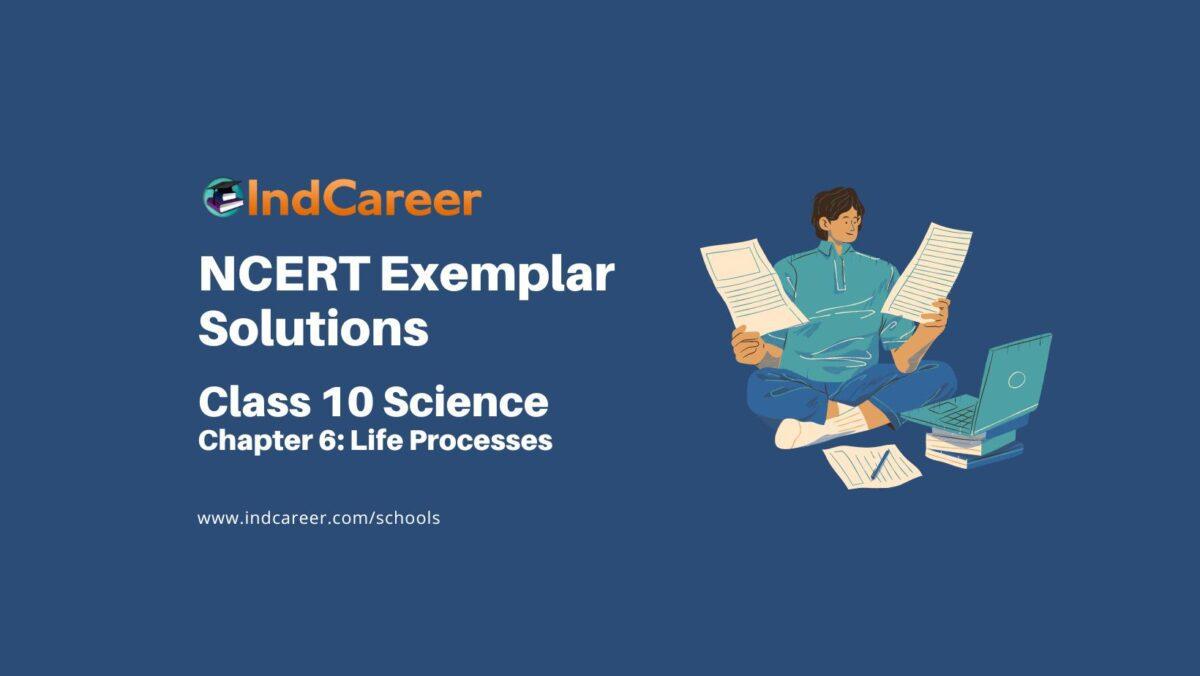 IndCareer

NCERT Exemplar Solutions

Class 10 Science
Chapter 6: Life Processes

www.indcareer.com/schools